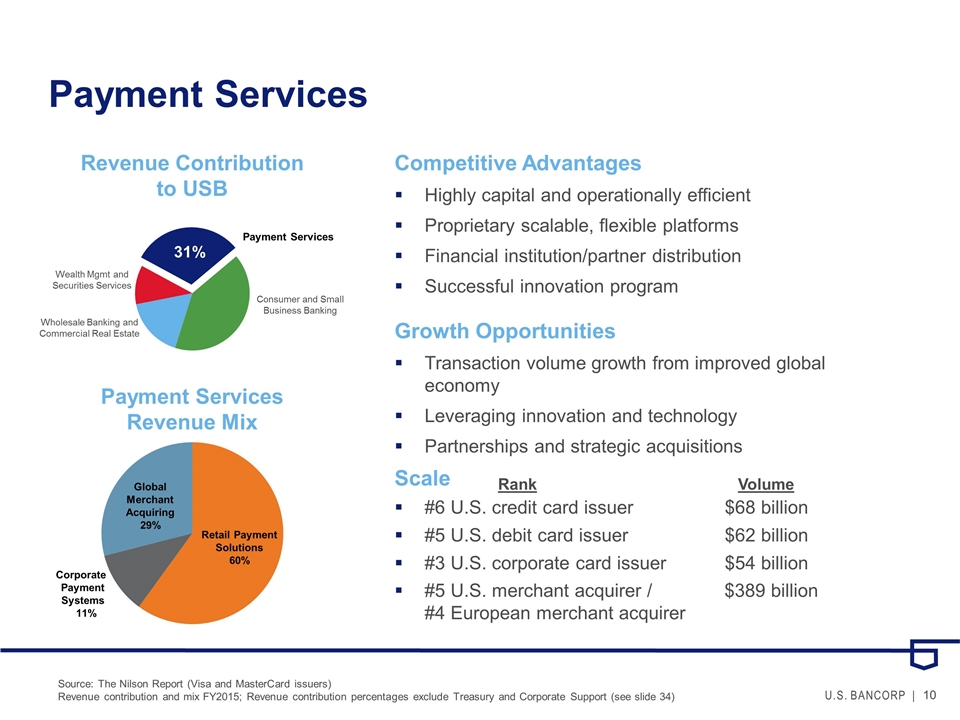 Payment Services

Revenue Contribution to USB

31%

Payment Services

Wealth Mgmt and Securities Services

Consumer and Small Business Banking

Wholesale Banking and Commercial Real Estate

Payment Services Revenue Mix

Global Merchant Acquiring 29%

Retail Payment Solutions 60%

Corporate Payment Systems 11%

Competitive Advantages
▪ Highly capital and operationally efficient
▪ Proprietary scalable, flexible platforms
▪ Financial institution/partner distribution
▪ Successful innovation program

Growth Opportunities
▪ Transaction volume growth from improved global economy
▪ Leveraging innovation and technology
▪ Partnerships and strategic acquisitions

Scale

| Rank | Volume |
|---|---|
| ▪ #6 U.S. credit card issuer | $68 billion |
| ▪ #5 U.S. debit card issuer | $62 billion |
| ▪ #3 U.S. corporate card issuer | $54 billion |
| ▪ #5 U.S. merchant acquirer / #4 European merchant acquirer | $389 billion |

Source: The Nilson Report (Visa and MasterCard issuers)
Revenue contribution and mix FY2015; Revenue contribution percentages exclude Treasury and Corporate Support (see slide 34)

U.S. BANCORP | 10